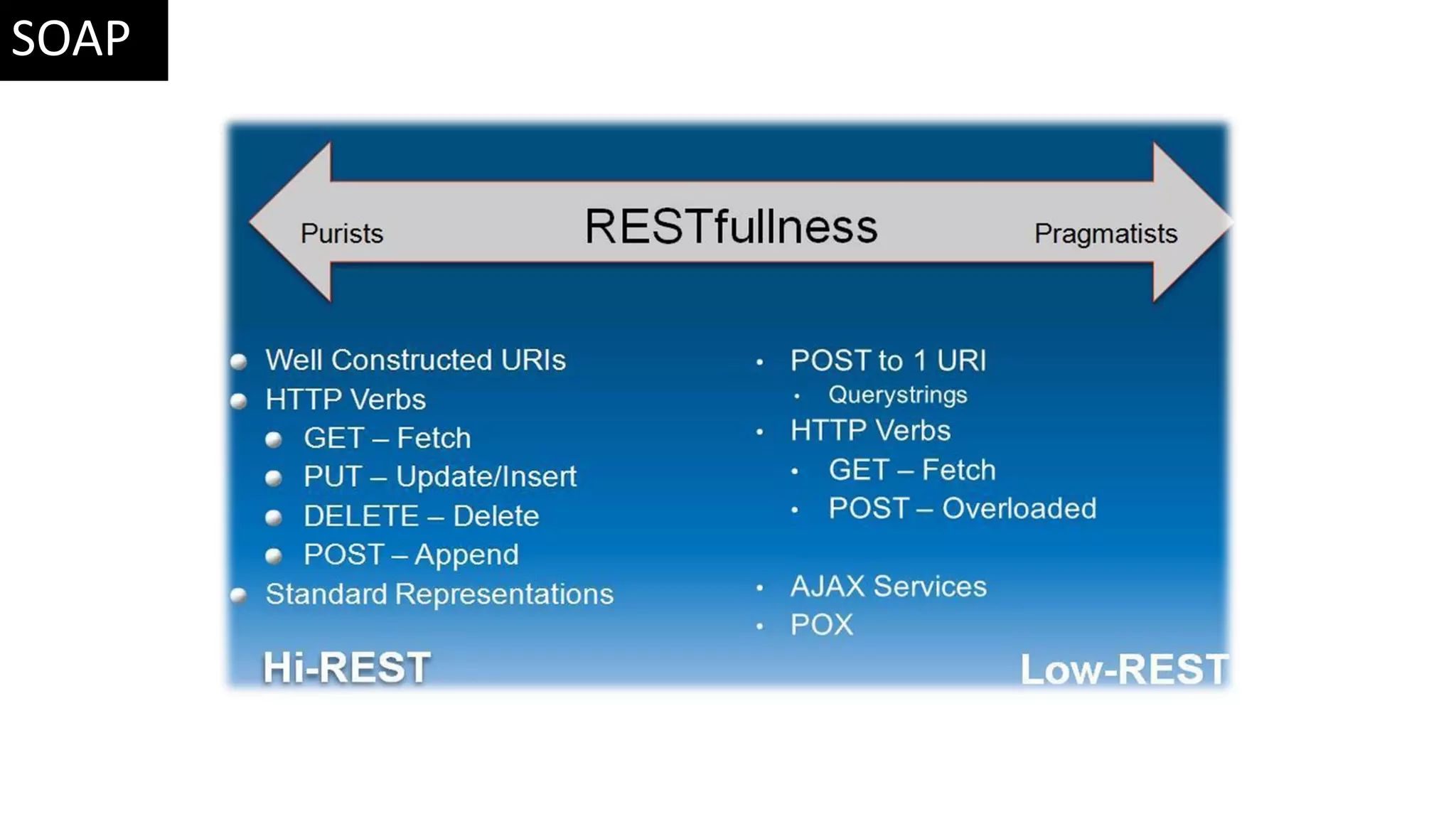 SOAP

Purists RESTfullness Pragmatists

- Well Constructed URIs
- HTTP Verbs
  - GET – Fetch
  - PUT – Update/Insert
  - DELETE – Delete
  - POST – Append
- Standard Representations

Hi-REST

- POST to 1 URI
  - Querystrings
- HTTP Verbs
  - GET – Fetch
  - POST – Overloaded
- AJAX Services
- POX

Low-REST